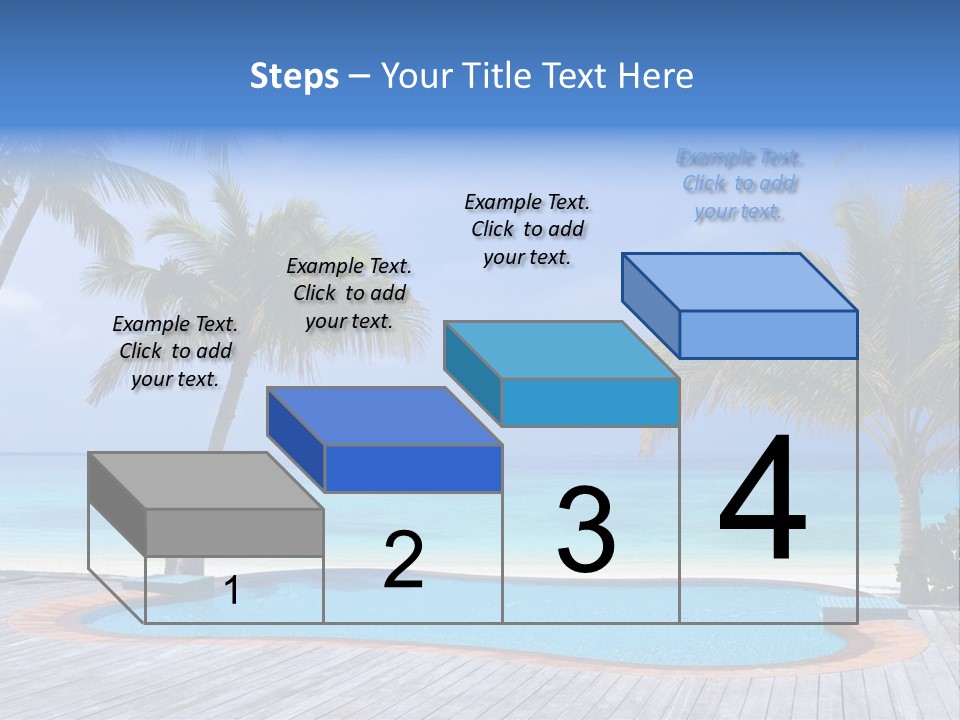 Steps – Your Title Text Here

Example Text. Click to add your text.

Example Text. Click to add your text.

Example Text. Click to add your text.

Example Text. Click to add your text.

1

2

3

4